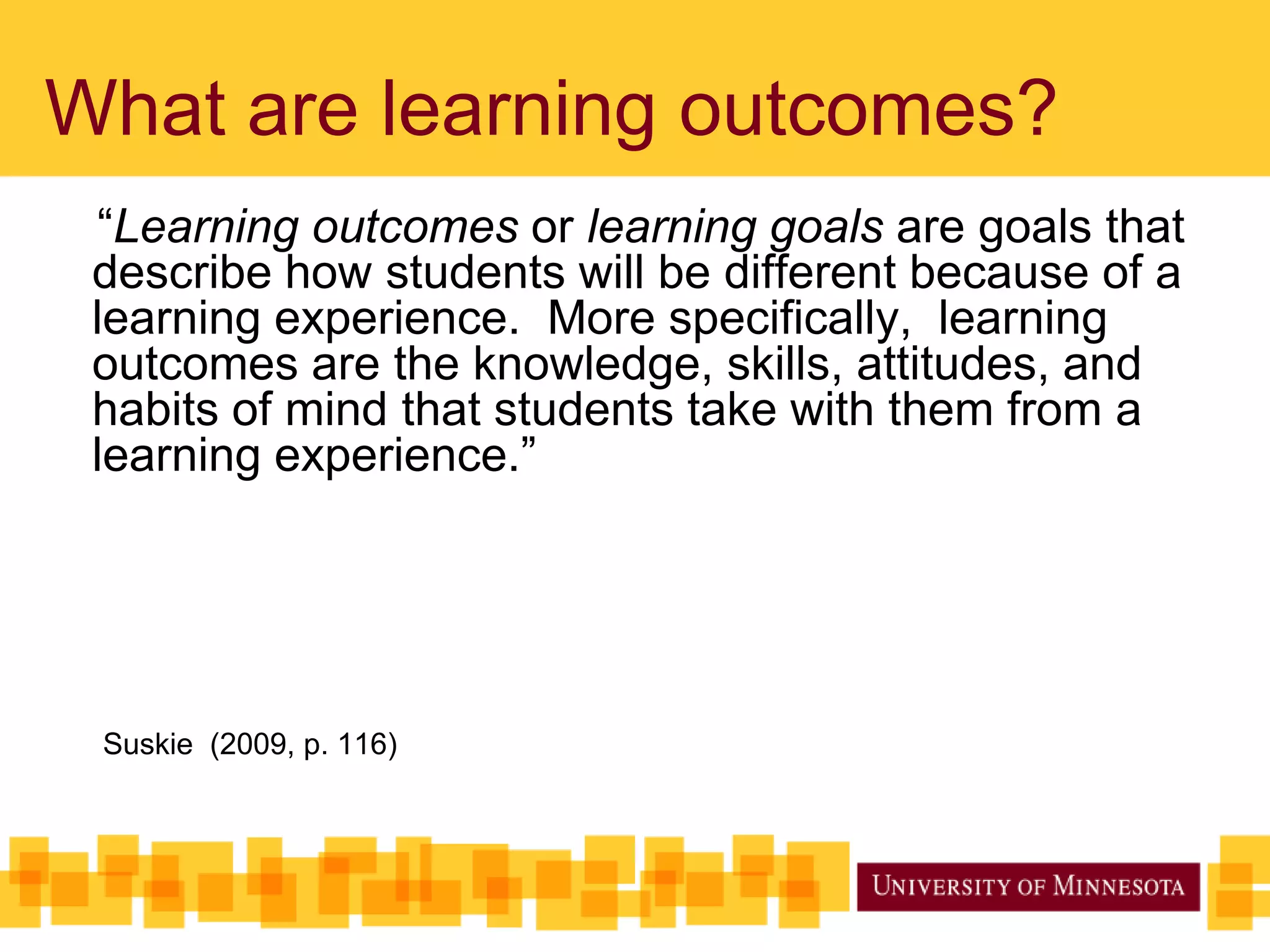 What are learning outcomes?

“Learning outcomes or learning goals are goals that describe how students will be different because of a learning experience. More specifically, learning outcomes are the knowledge, skills, attitudes, and habits of mind that students take with them from a learning experience.”

Suskie (2009, p. 116)

UNIVERSITY OF MINNESOTA